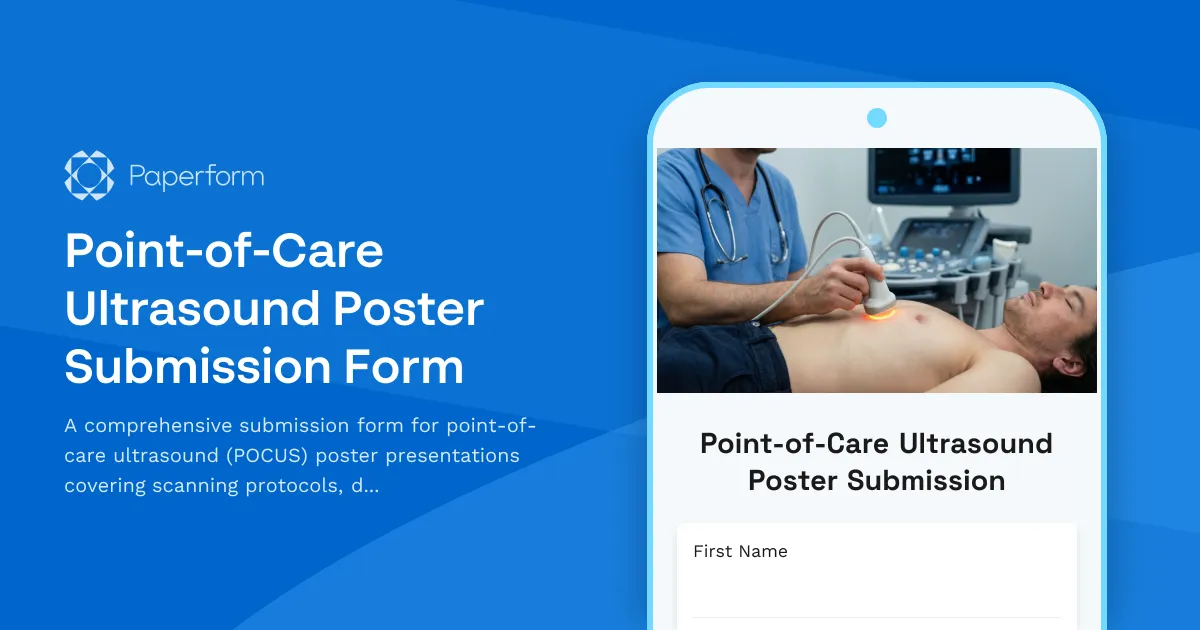 Paperform

Point-of-Care Ultrasound Poster Submission Form

A comprehensive submission form for point-of-care ultrasound (POCUS) poster presentations covering scanning protocols, d...

Point-of-Care Ultrasound Poster Submission

First Name